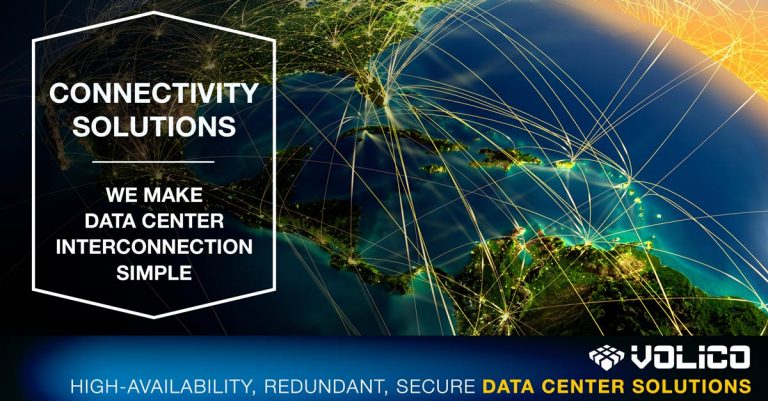 CONNECTIVITY SOLUTIONS

WE MAKE DATA CENTER INTERCONNECTION SIMPLE

VOLICO

HIGH-AVAILABILITY, REDUNDANT, SECURE DATA CENTER SOLUTIONS